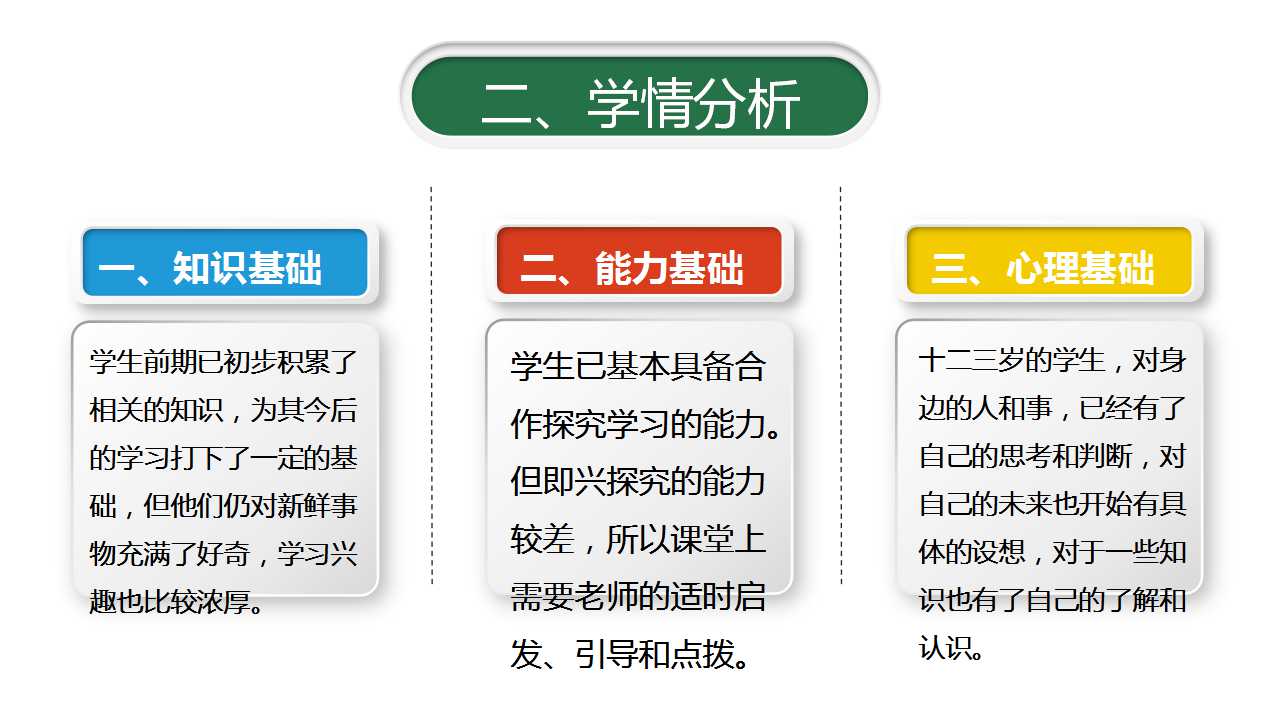 二、学情分析

一、知识基础

学生前期已初步积累了相关的知识，为其今后的学习打下了一定的基础，但他们仍对新鲜事物充满了好奇，学习兴趣也比较浓厚。

二、能力基础

学生已基本具备合作探究学习的能力。但即兴探究的能力较差，所以课堂上需要老师的适时启发、引导和点拨。

三、心理基础

十二三岁的学生，对身边的人和事，已经有了自己的思考和判断，对自己的未来也开始有具体的设想，对于一些知识也有了自己的了解和认识。